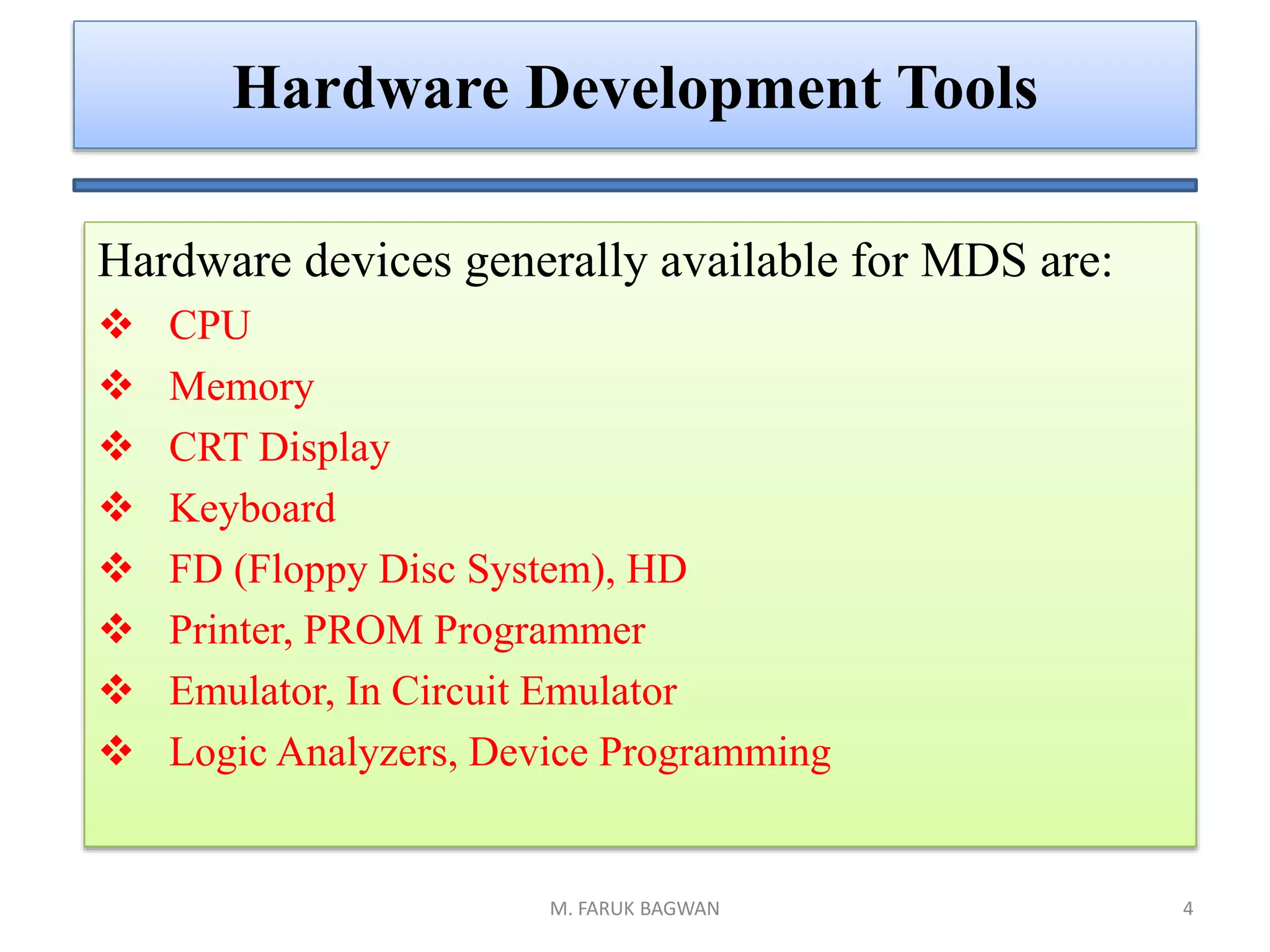 Hardware Development Tools

Hardware devices generally available for MDS are:

❖ CPU
❖ Memory
❖ CRT Display
❖ Keyboard
❖ FD (Floppy Disc System), HD
❖ Printer, PROM Programmer
❖ Emulator, In Circuit Emulator
❖ Logic Analyzers, Device Programming

M. FARUK BAGWAN

4